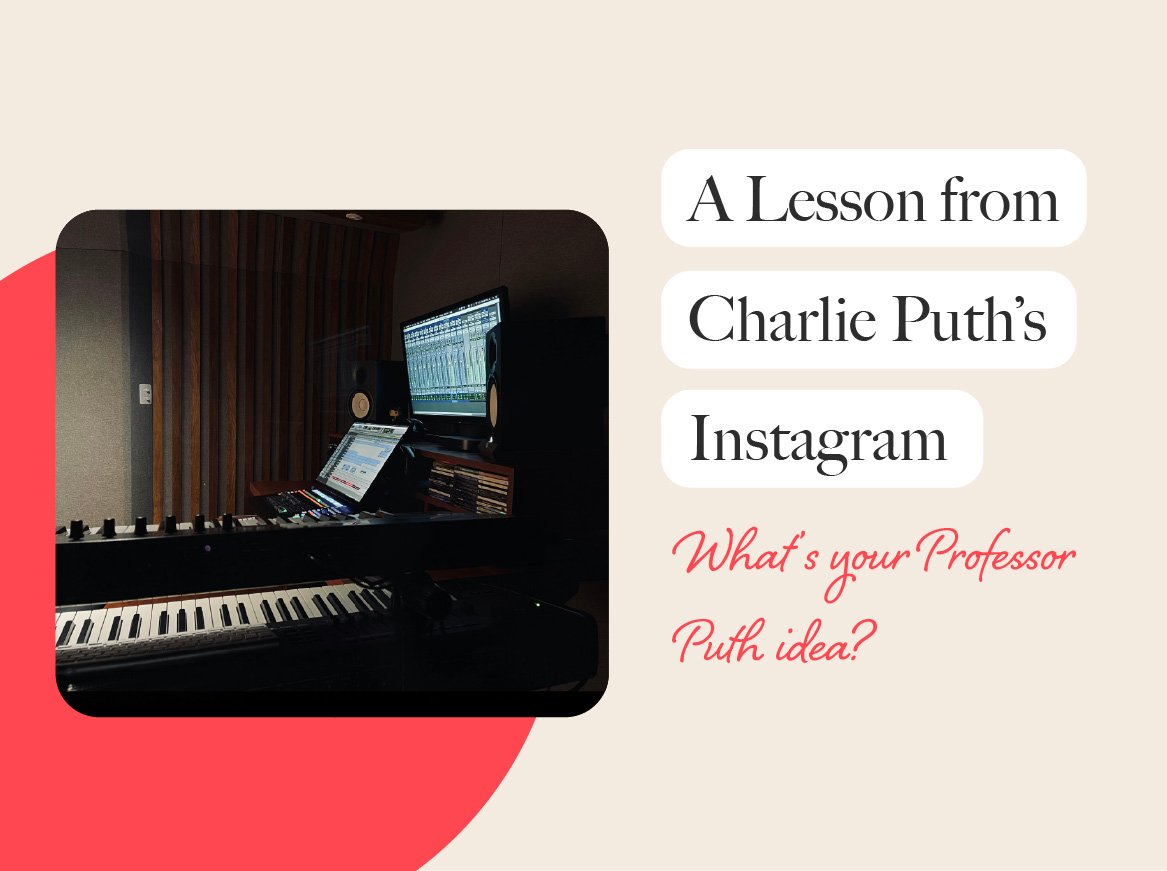 A Lesson from
Charlie Puth's
Instagram

What's your Professor Puth idea?